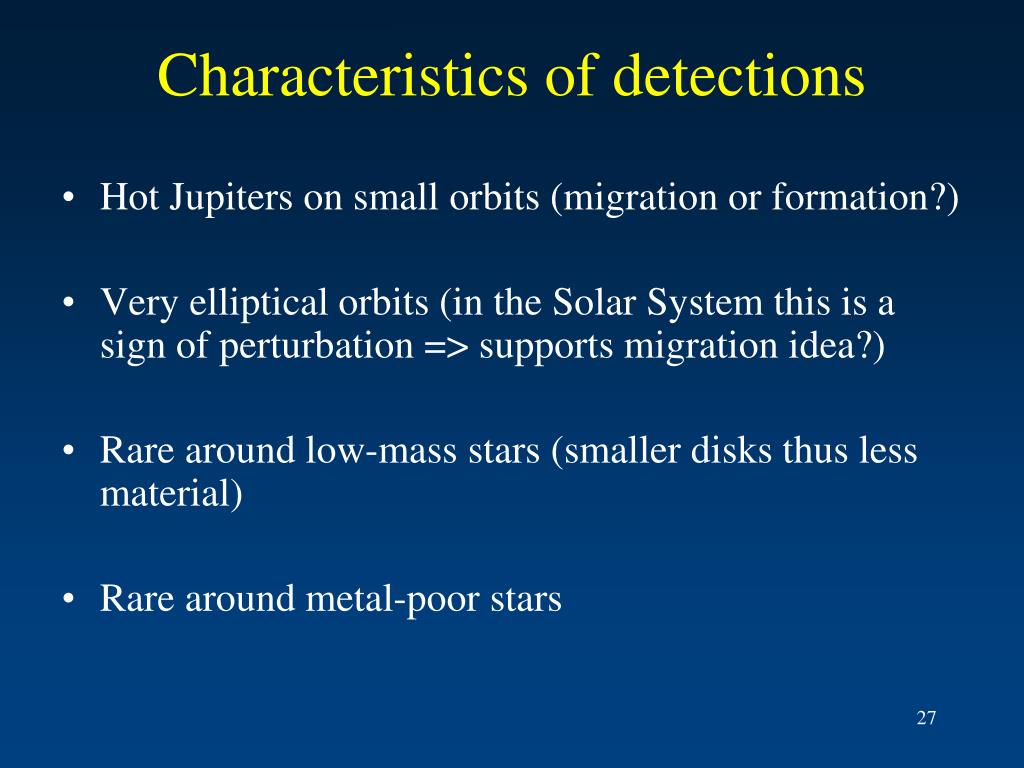 Characteristics of detections

• Hot Jupiters on small orbits (migration or formation?)

• Very elliptical orbits (in the Solar System this is a sign of perturbation => supports migration idea?)

• Rare around low-mass stars (smaller disks thus less material)

• Rare around metal-poor stars

27